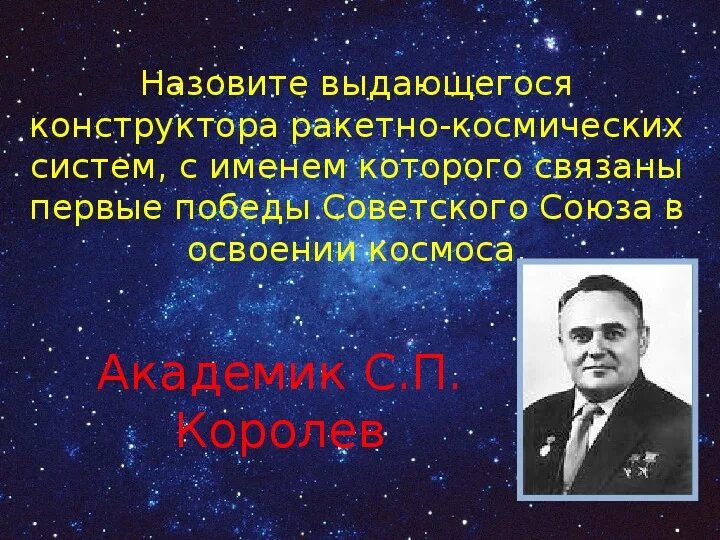 Назовите выдающегося конструктора ракетно-космических систем, с именем которого связаны первые победы Советского Союза в освоении космоса.

Академик С.П. Королев